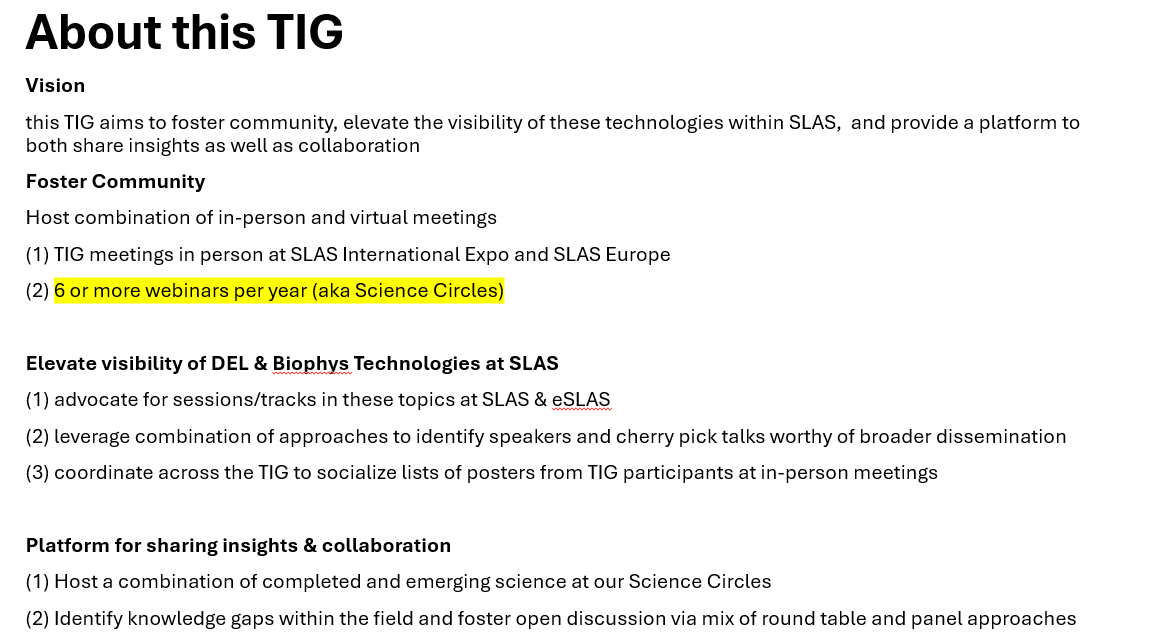 About this TIG

Vision

this TIG aims to foster community, elevate the visibility of these technologies within SLAS, and provide a platform to both share insights as well as collaboration

Foster Community

Host combination of in-person and virtual meetings

(1) TIG meetings in person at SLAS International Expo and SLAS Europe

(2) 6 or more webinars per year (aka Science Circles)

Elevate visibility of DEL & Biophys Technologies at SLAS

(1) advocate for sessions/tracks in these topics at SLAS & eSLAS

(2) leverage combination of approaches to identify speakers and cherry pick talks worthy of broader dissemination

(3) coordinate across the TIG to socialize lists of posters from TIG participants at in-person meetings

Platform for sharing insights & collaboration

(1) Host a combination of completed and emerging science at our Science Circles

(2) Identify knowledge gaps within the field and foster open discussion via mix of round table and panel approaches